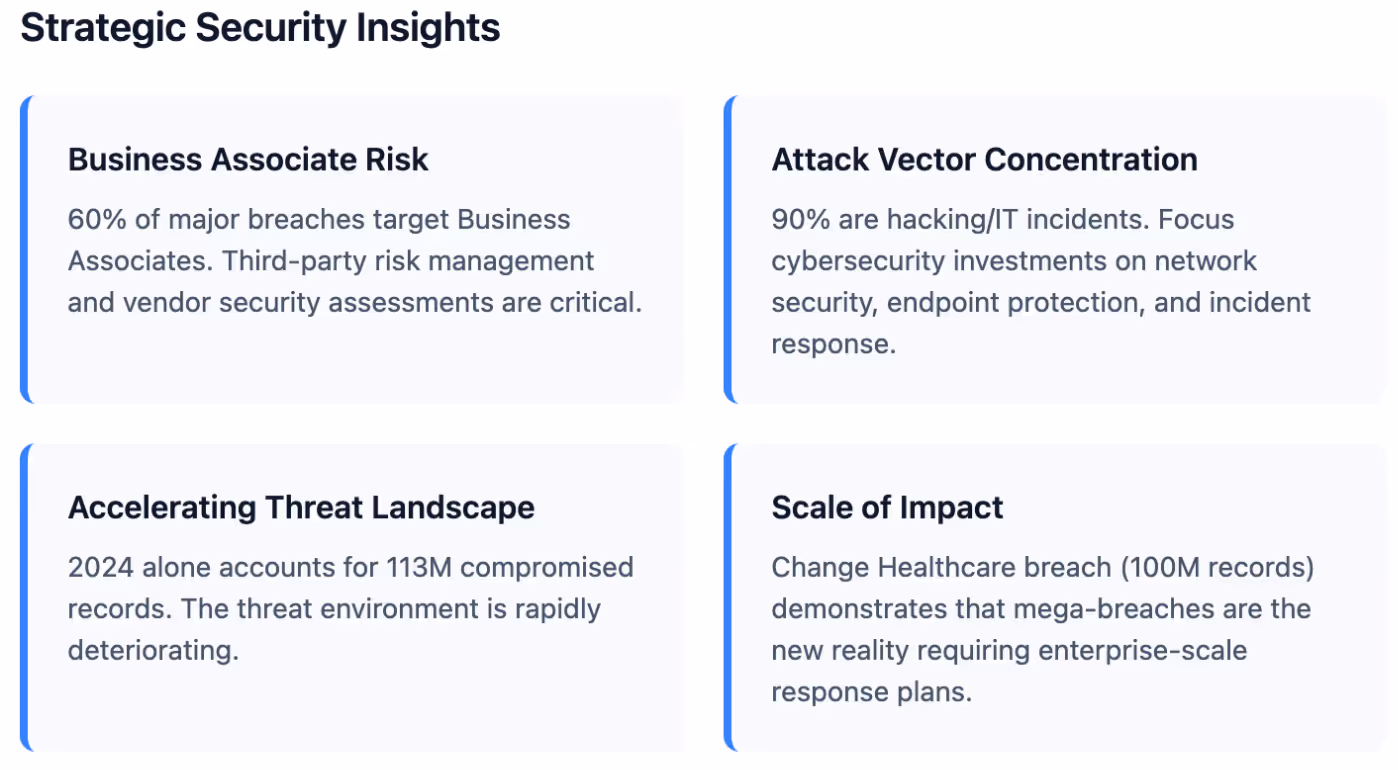 Strategic Security Insights

Business Associate Risk

60% of major breaches target Business Associates. Third-party risk management and vendor security assessments are critical.

Attack Vector Concentration

90% are hacking/IT incidents. Focus cybersecurity investments on network security, endpoint protection, and incident response.

Accelerating Threat Landscape

2024 alone accounts for 113M compromised records. The threat environment is rapidly deteriorating.

Scale of Impact

Change Healthcare breach (100M records) demonstrates that mega-breaches are the new reality requiring enterprise-scale response plans.